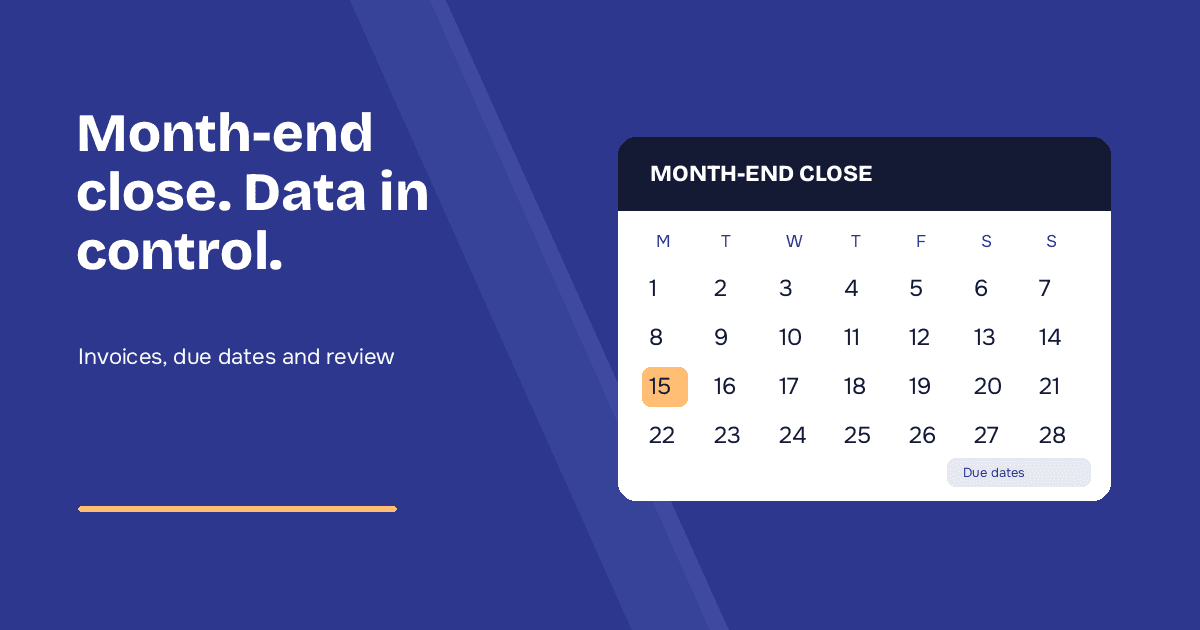 Month-end close. Data in control.

Invoices, due dates and review

MONTH-END CLOSE

| M | T | W | T | F | S | S |
|---|---|---|---|---|---|---|
| 1 | 2 | 3 | 4 | 5 | 6 | 7 |
| 8 | 9 | 10 | 11 | 12 | 13 | 14 |
| 15 | 16 | 17 | 18 | 19 | 20 | 21 |
| 22 | 23 | 24 | 25 | 26 | 27 | 28 |

Due dates